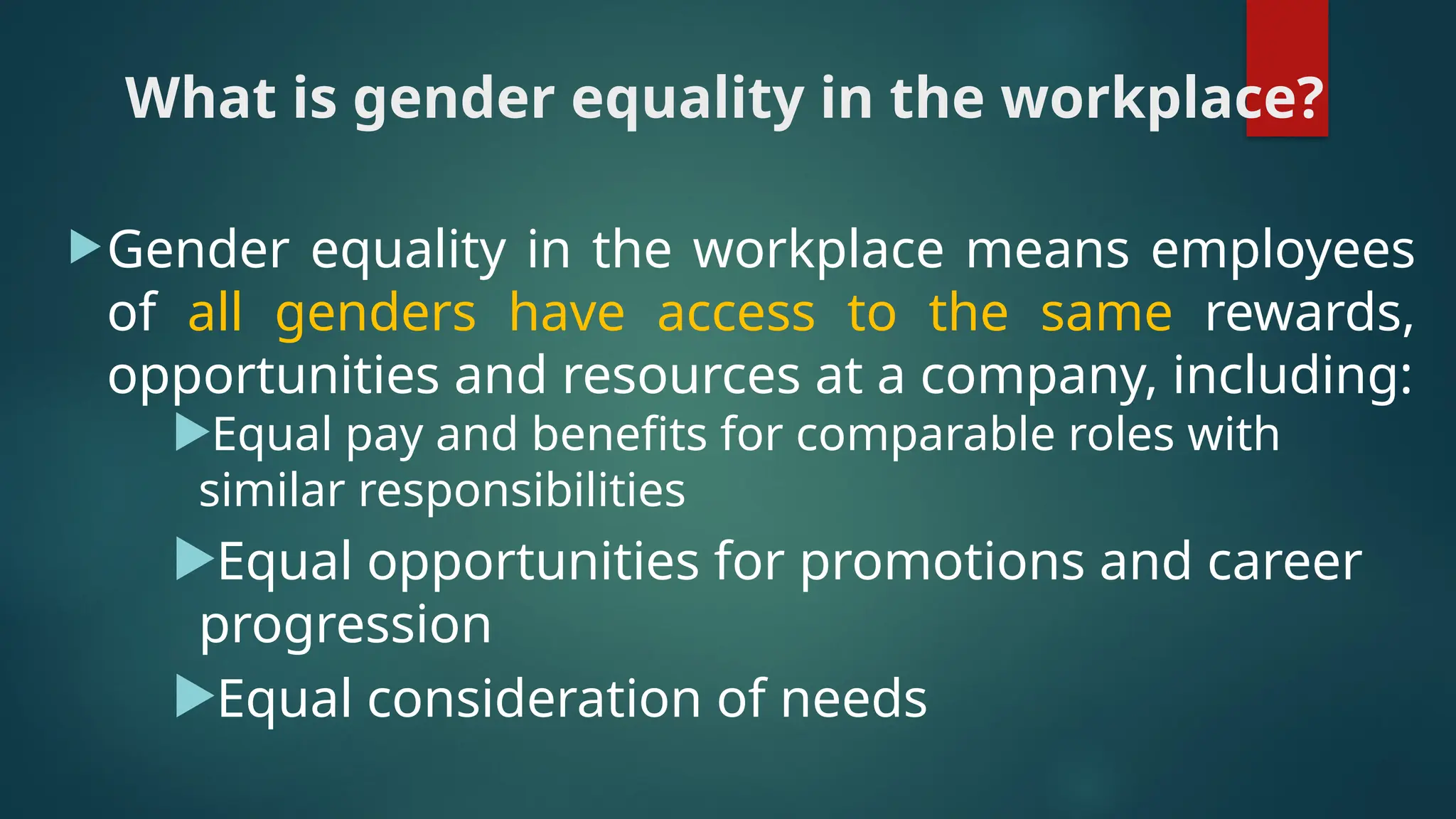 What is gender equality in the workplace?

Gender equality in the workplace means employees of all genders have access to the same rewards, opportunities and resources at a company, including:

Equal pay and benefits for comparable roles with similar responsibilities

Equal opportunities for promotions and career progression

Equal consideration of needs